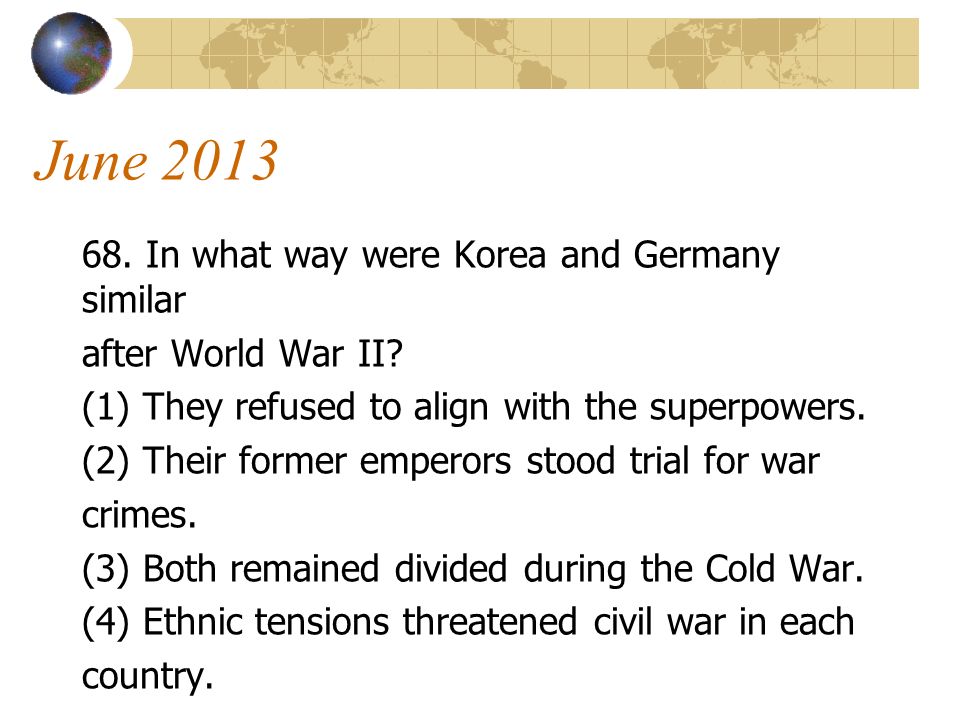 June 2013

68. In what way were Korea and Germany similar
after World War II?
(1) They refused to align with the superpowers.
(2) Their former emperors stood trial for war crimes.
(3) Both remained divided during the Cold War.
(4) Ethnic tensions threatened civil war in each country.